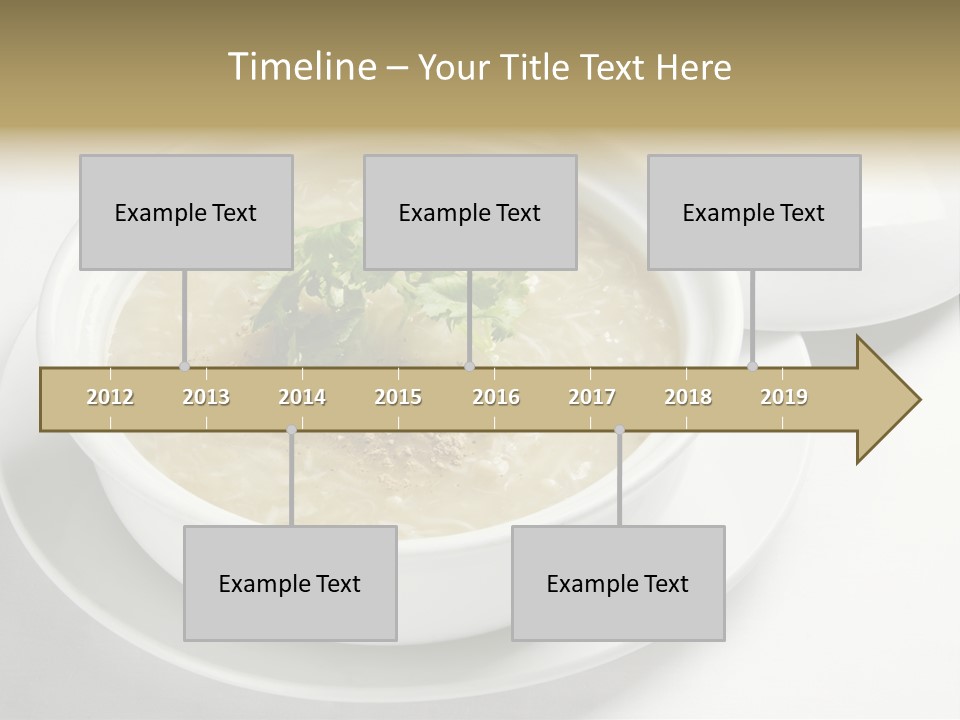 Timeline – Your Title Text Here

Example Text

Example Text

Example Text

2012 2013 2014 2015 2016 2017 2018 2019

Example Text

Example Text